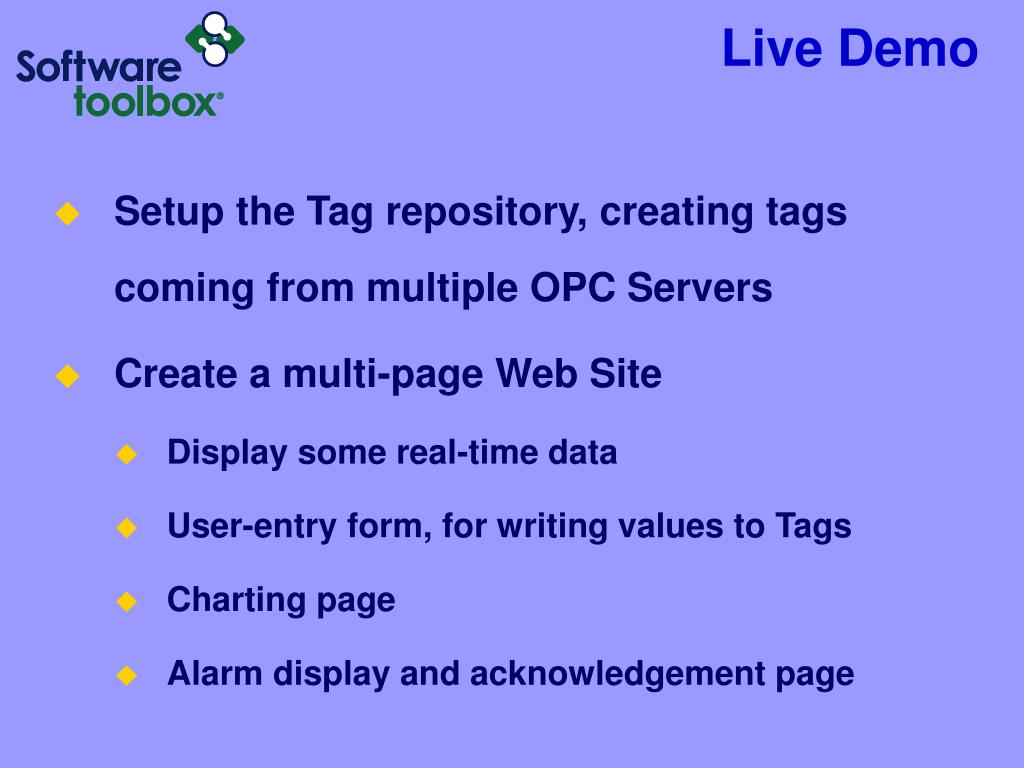 Software toolbox®

Live Demo

Setup the Tag repository, creating tags coming from multiple OPC Servers

Create a multi-page Web Site

Display some real-time data

User-entry form, for writing values to Tags

Charting page

Alarm display and acknowledgement page